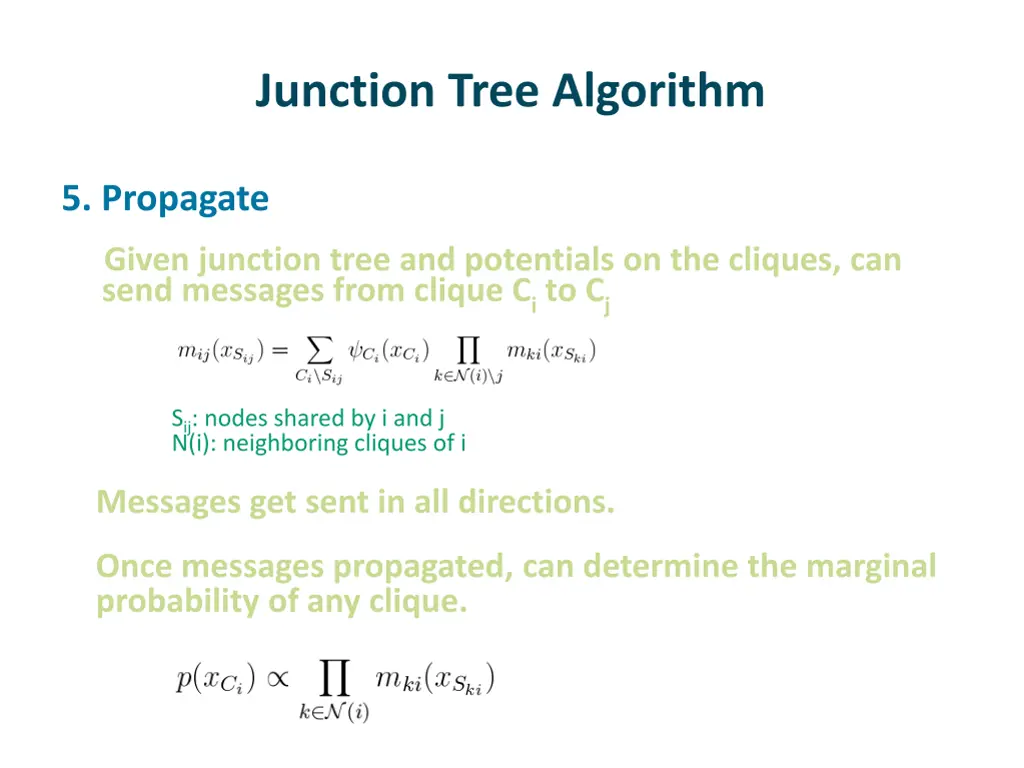 Junction Tree Algorithm

5. Propagate

Given junction tree and potentials on the cliques, can send messages from clique $C_i$ to $C_j$

$m_{ij}(x_{S_{ij}}) = \sum_{C_i \setminus S_{ij}} \psi_{C_i}(x_{C_i}) \prod_{k \in \mathcal{N}(i) \setminus j} m_{ki}(x_{S_{ki}})$

$S_{ij}$: nodes shared by i and j
N(i): neighboring cliques of i

Messages get sent in all directions.

Once messages propagated, can determine the marginal probability of any clique.

$p(x_{C_i}) \propto \prod_{k \in \mathcal{N}(i)} m_{ki}(x_{S_{ki}})$